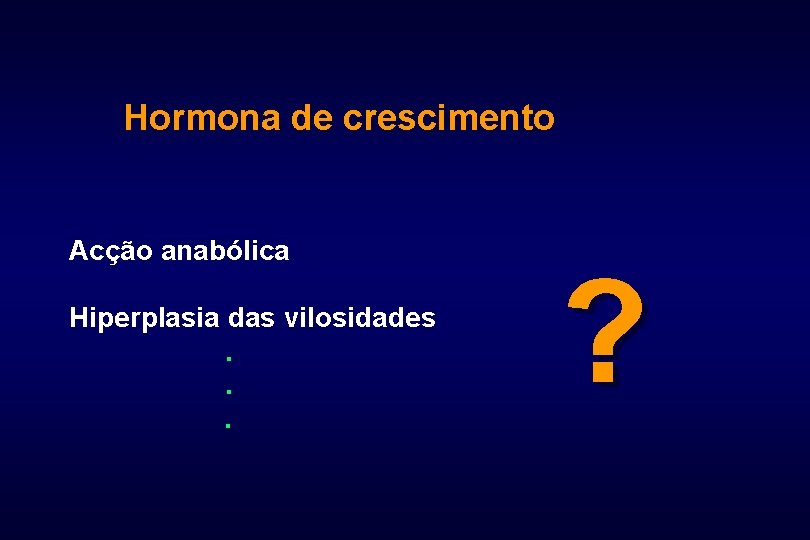 Hormona de crescimento

Acção anabólica

Hiperplasia das vilosidades

.
.
.

?